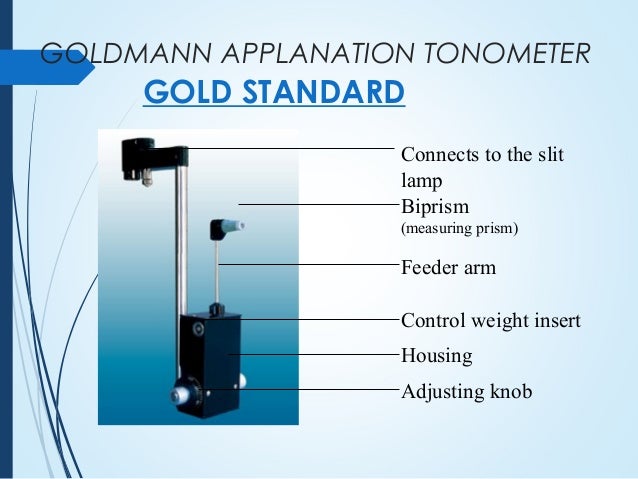 GOLDMANN APPLANATION TONOMETER
GOLD STANDARD

Connects to the slit lamp
Biprism
(measuring prism)
Feeder arm
Control weight insert
Housing
Adjusting knob